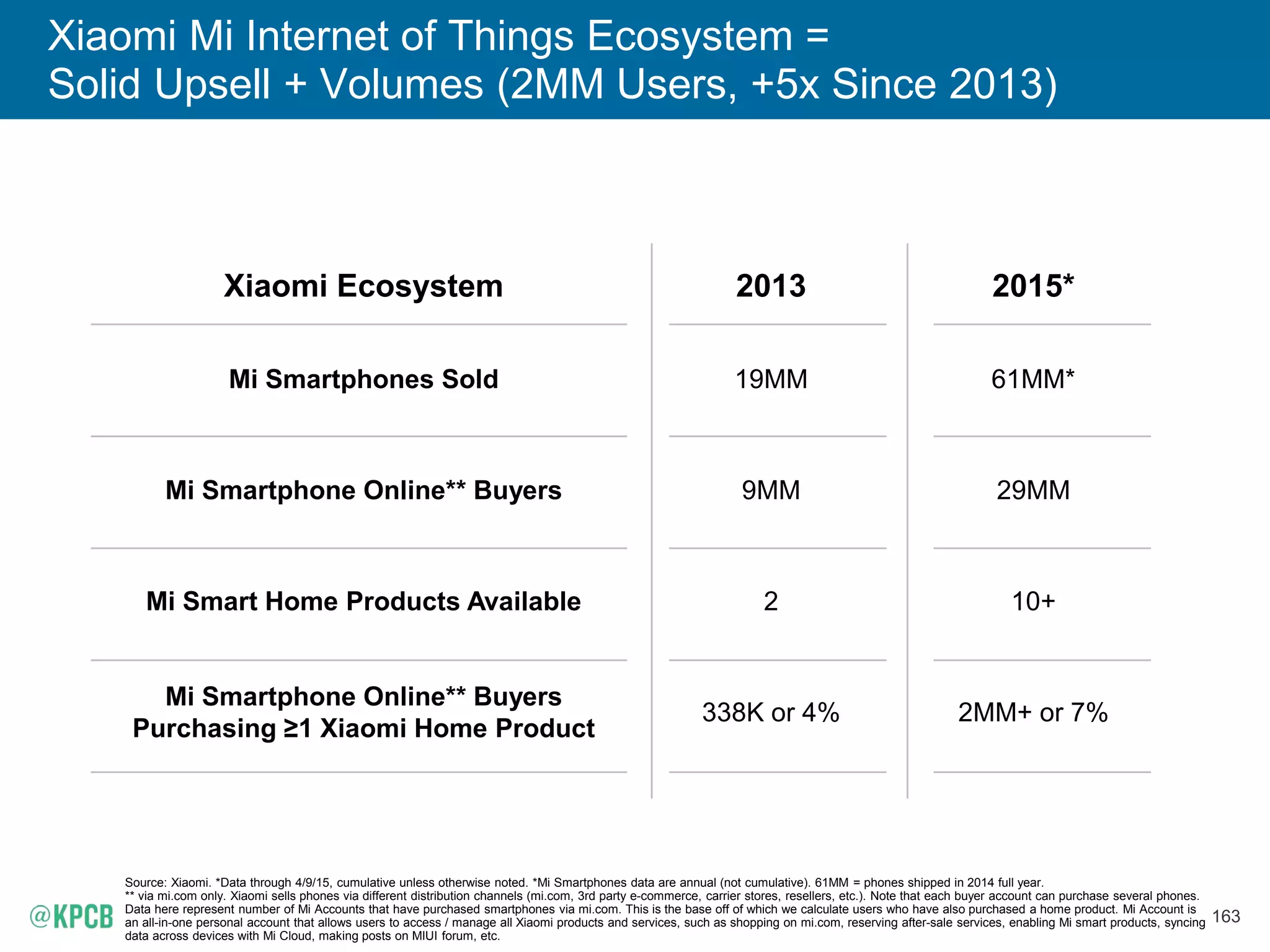 Xiaomi Mi Internet of Things Ecosystem =
Solid Upsell + Volumes (2MM Users, +5x Since 2013)

| Xiaomi Ecosystem | 2013 | 2015* |
|---|---|---|
| Mi Smartphones Sold | 19MM | 61MM* |
| Mi Smartphone Online** Buyers | 9MM | 29MM |
| Mi Smart Home Products Available | 2 | 10+ |
| Mi Smartphone Online** Buyers Purchasing ≥1 Xiaomi Home Product | 338K or 4% | 2MM+ or 7% |

Source: Xiaomi. *Data through 4/9/15, cumulative unless otherwise noted. *Mi Smartphones data are annual (not cumulative). 61MM = phones shipped in 2014 full year.
** via mi.com only. Xiaomi sells phones via different distribution channels (mi.com, 3rd party e-commerce, carrier stores, resellers, etc.). Note that each buyer account can purchase several phones. Data here represent number of Mi Accounts that have purchased smartphones via mi.com. This is the base off of which we calculate users who have also purchased a home product. Mi Account is an all-in-one personal account that allows users to access / manage all Xiaomi products and services, such as shopping on mi.com, reserving after-sale services, enabling Mi smart products, syncing data across devices with Mi Cloud, making posts on MIUI forum, etc.

@KPCB

163